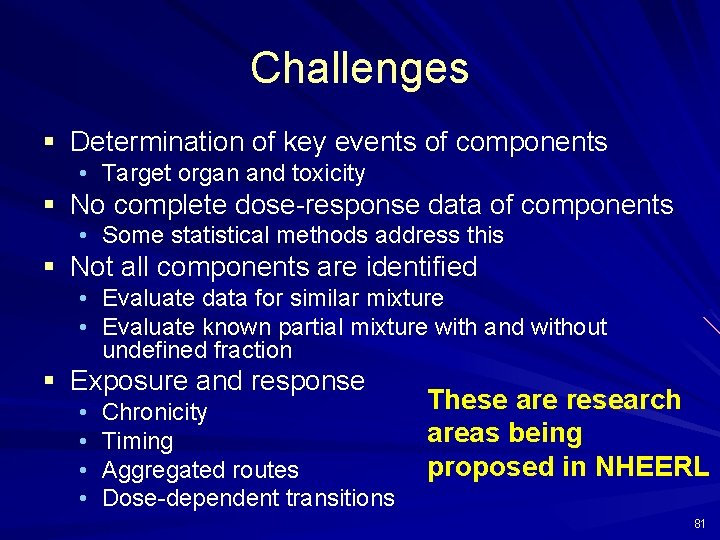 Challenges

▪ Determination of key events of components
• Target organ and toxicity
▪ No complete dose-response data of components
• Some statistical methods address this
▪ Not all components are identified
• Evaluate data for similar mixture
• Evaluate known partial mixture with and without undefined fraction
▪ Exposure and response
• Chronicity
• Timing
• Aggregated routes
• Dose-dependent transitions

These are research areas being proposed in NHEERL

81